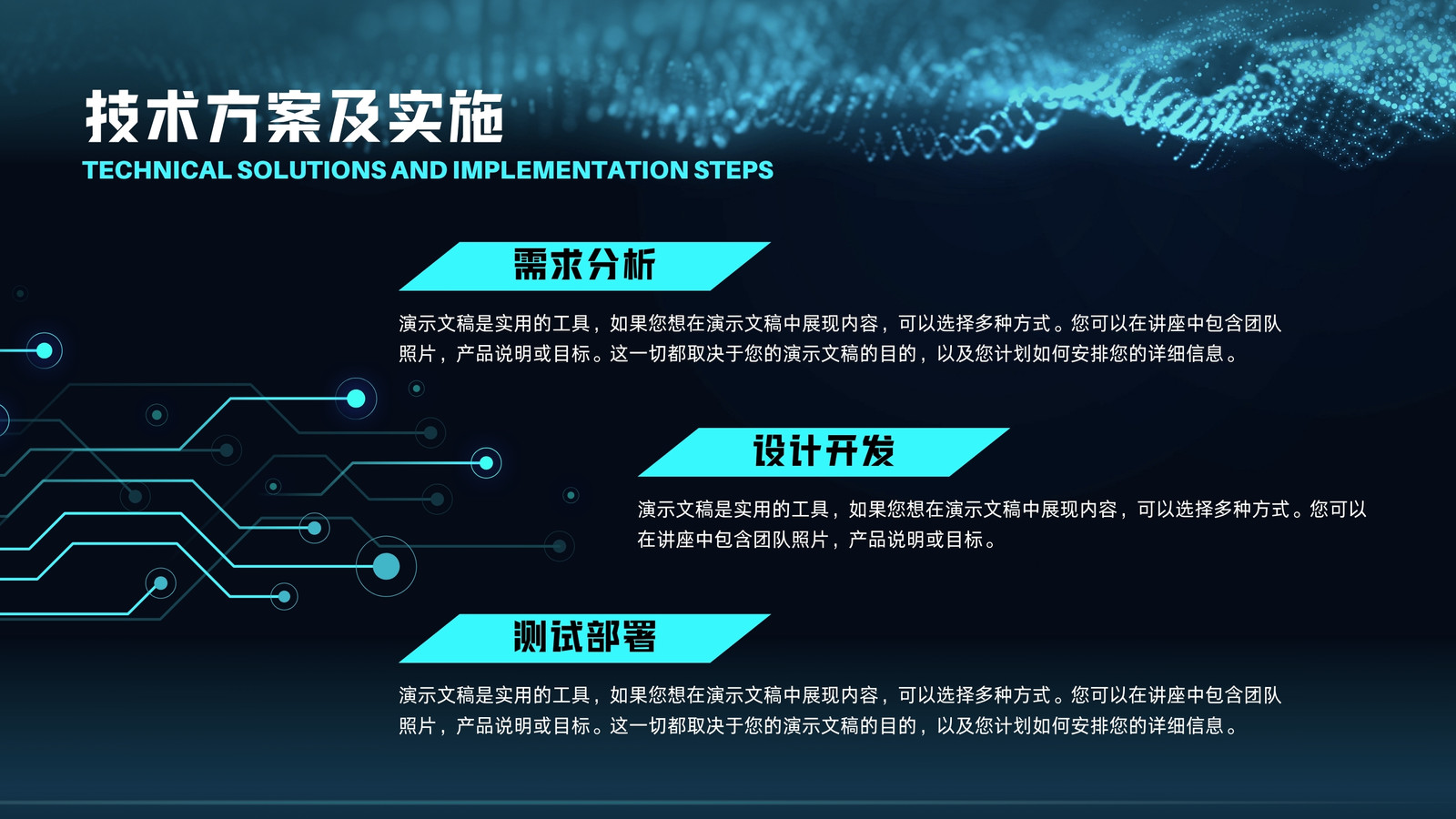 技术方案及实施
TECHNICAL SOLUTIONS AND IMPLEMENTATION STEPS

需求分析

演示文稿是实用的工具，如果您想在演示文稿中展现内容，可以选择多种方式。您可以在讲座中包含团队照片，产品说明或目标。这一切都取决于您的演示文稿的目的，以及您计划如何安排您的详细信息。

设计开发

演示文稿是实用的工具，如果您想在演示文稿中展现内容，可以选择多种方式。您可以在讲座中包含团队照片，产品说明或目标。

测试部署

演示文稿是实用的工具，如果您想在演示文稿中展现内容，可以选择多种方式。您可以在讲座中包含团队照片，产品说明或目标。这一切都取决于您的演示文稿的目的，以及您计划如何安排您的详细信息。